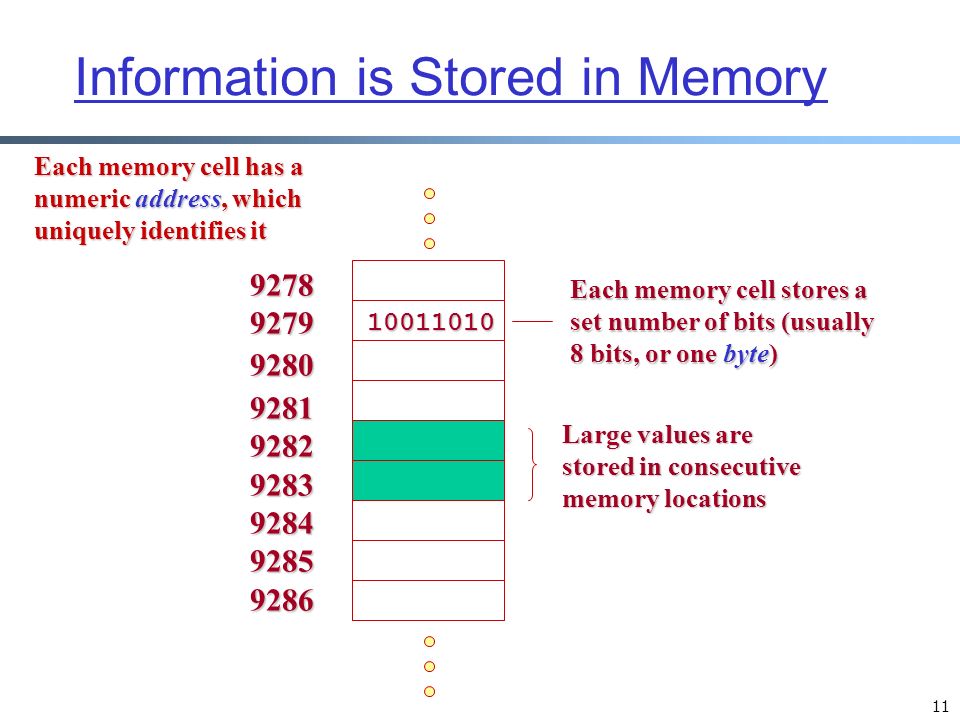 Information is Stored in Memory

Each memory cell has a numeric address, which uniquely identifies it

9278
9279
9280
9281
9282
9283
9284
9285
9286

10011010

Each memory cell stores a set number of bits (usually 8 bits, or one byte)

Large values are stored in consecutive memory locations

11